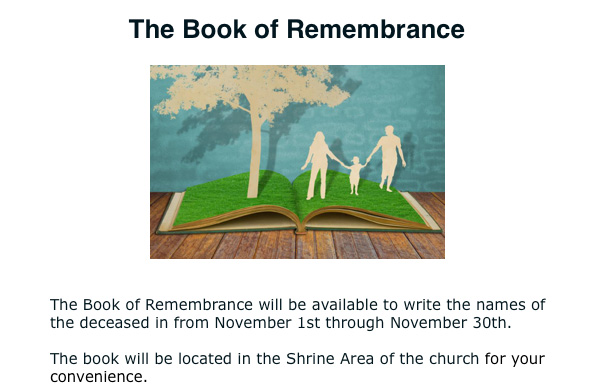 The Book of Remembrance

The Book of Remembrance will be available to write the names of the deceased in from November 1st through November 30th.

The book will be located in the Shrine Area of the church for your convenience.